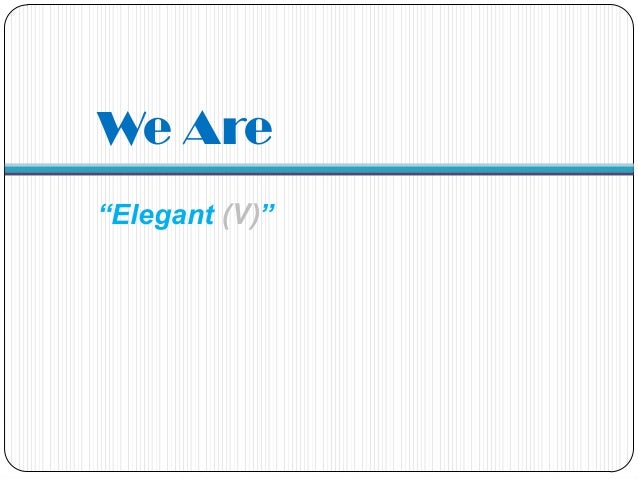 We Are

“Elegant (V)”